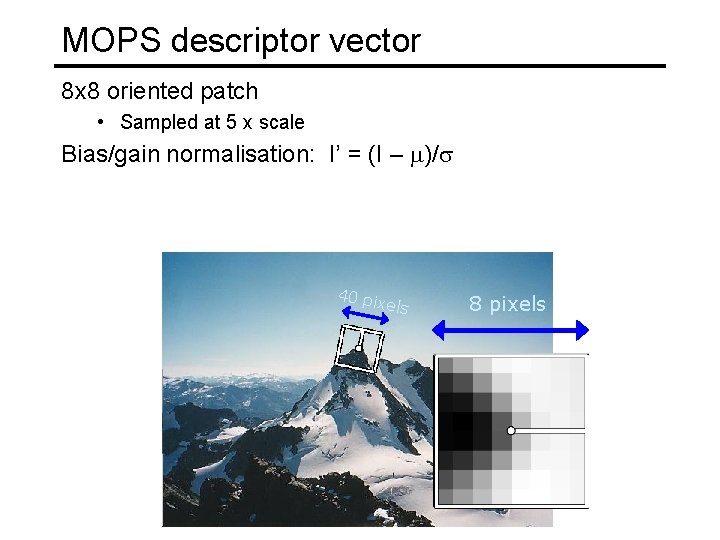 MOPS descriptor vector

8x8 oriented patch

• Sampled at 5 x scale

Bias/gain normalisation: $I' = (I - \mu)/\sigma$

40 pixels

8 pixels